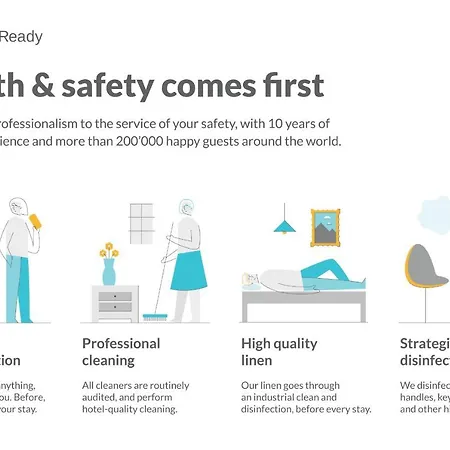 Ready

th & safety comes first

rofessionalism to the service of your safety, with 10 years of ience and more than 200'000 happy guests around the world.

tion

nything, ou. Before, our stay.

Professional cleaning

All cleaners are routinely audited, and perform hotel-quality cleaning.

High quality linen

Our linen goes through an industrial clean and disinfection, before every stay.

Strategi disinfect

We disinfec handles, key and other h